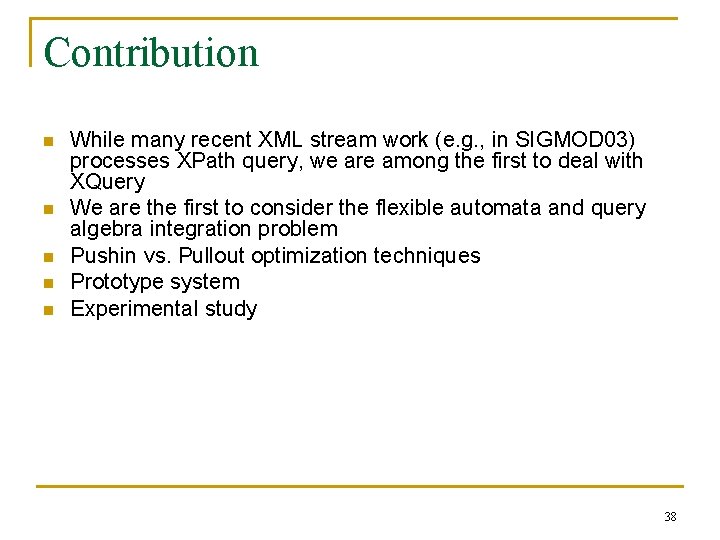 Contribution

- While many recent XML stream work (e.g., in SIGMOD03) processes XPath query, we are among the first to deal with XQuery
- We are the first to consider the flexible automata and query algebra integration problem
- Pushin vs. Pullout optimization techniques
- Prototype system
- Experimental study

38